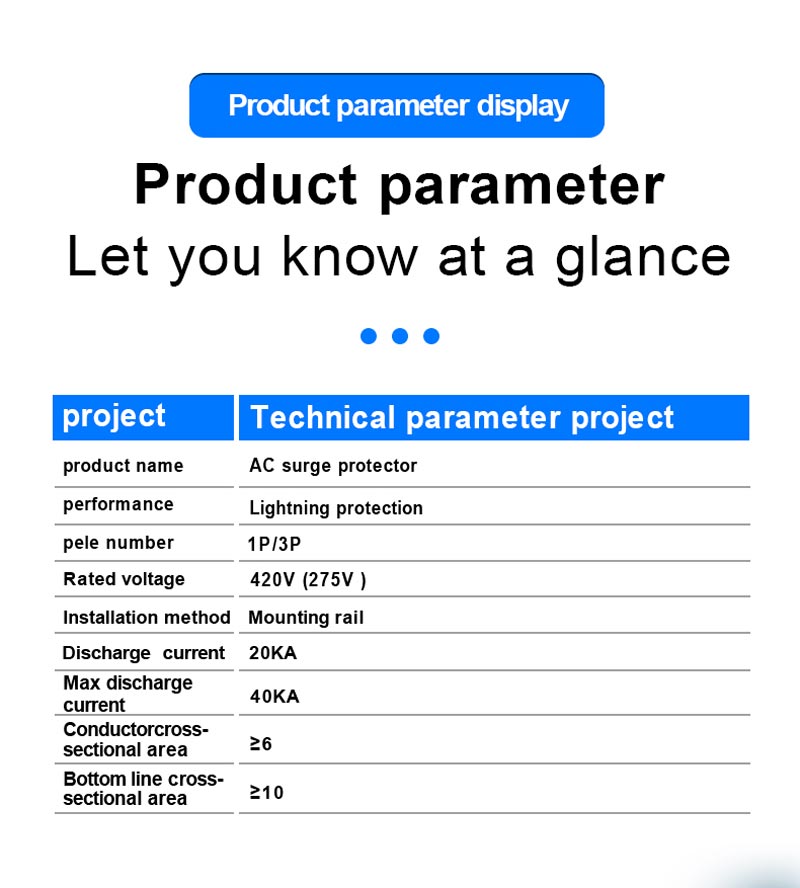 Product parameter display

Product parameter
Let you know at a glance

| project | Technical parameter project |
|---|---|
| product name | AC surge protector |
| performance | Lightning protection |
| pele number | 1P/3P |
| Rated voltage | 420V (275V ) |
| Installation method | Mounting rail |
| Discharge current | 20KA |
| Max discharge current | 40KA |
| Conductorcross-sectional area | ≥6 |
| Bottom line cross-sectional area | ≥10 |